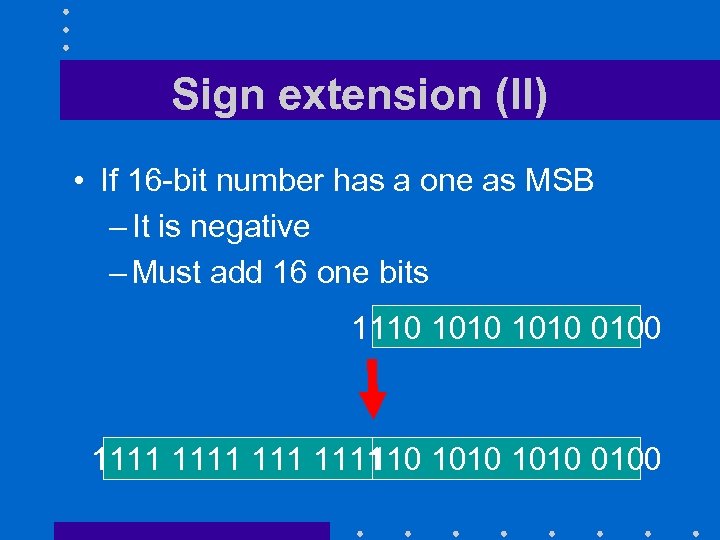 Sign extension (II)

• If 16-bit number has a one as MSB
– It is negative
– Must add 16 one bits

1110 1010 1010 0100

1111 1111 111 1111110 1010 1010 0100